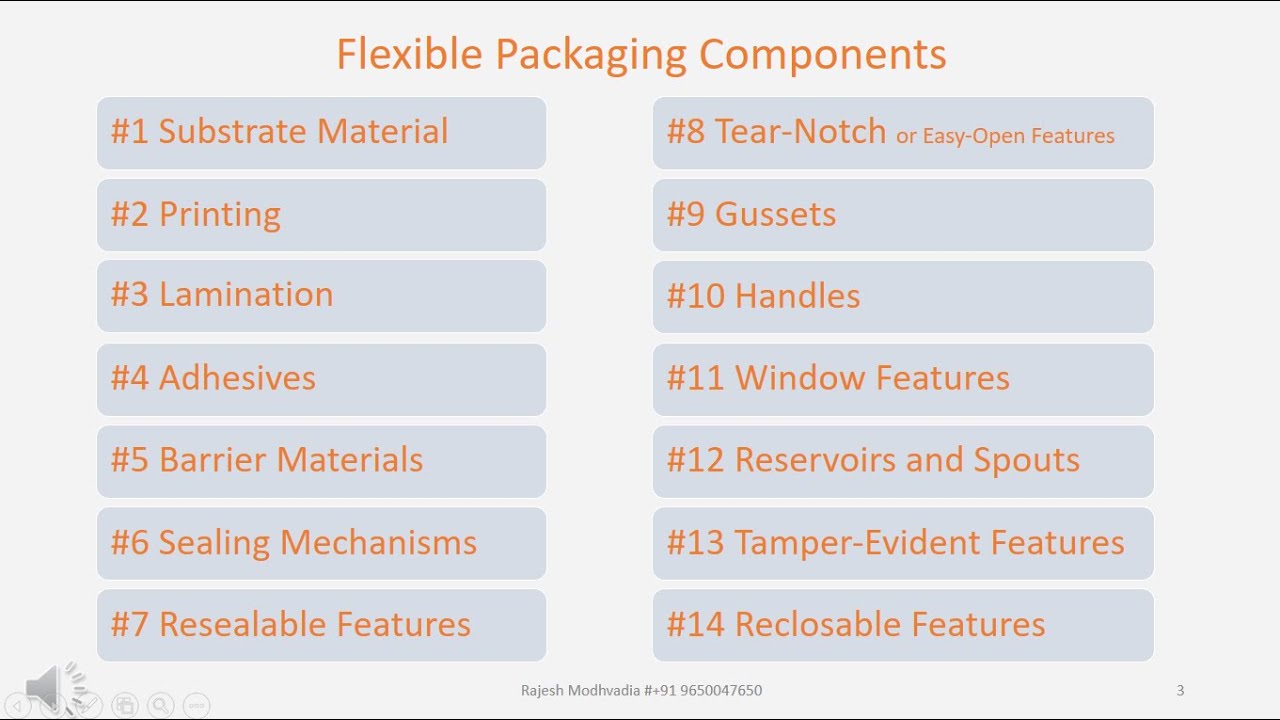 Flexible Packaging Components

#1 Substrate Material

#2 Printing

#3 Lamination

#4 Adhesives

#5 Barrier Materials

#6 Sealing Mechanisms

#7 Resealable Features

#8 Tear-Notch or Easy-Open Features

#9 Gussets

#10 Handles

#11 Window Features

#12 Reservoirs and Spouts

#13 Tamper-Evident Features

#14 Reclosable Features

Rajesh Modhvadia #+91 9650047650

3